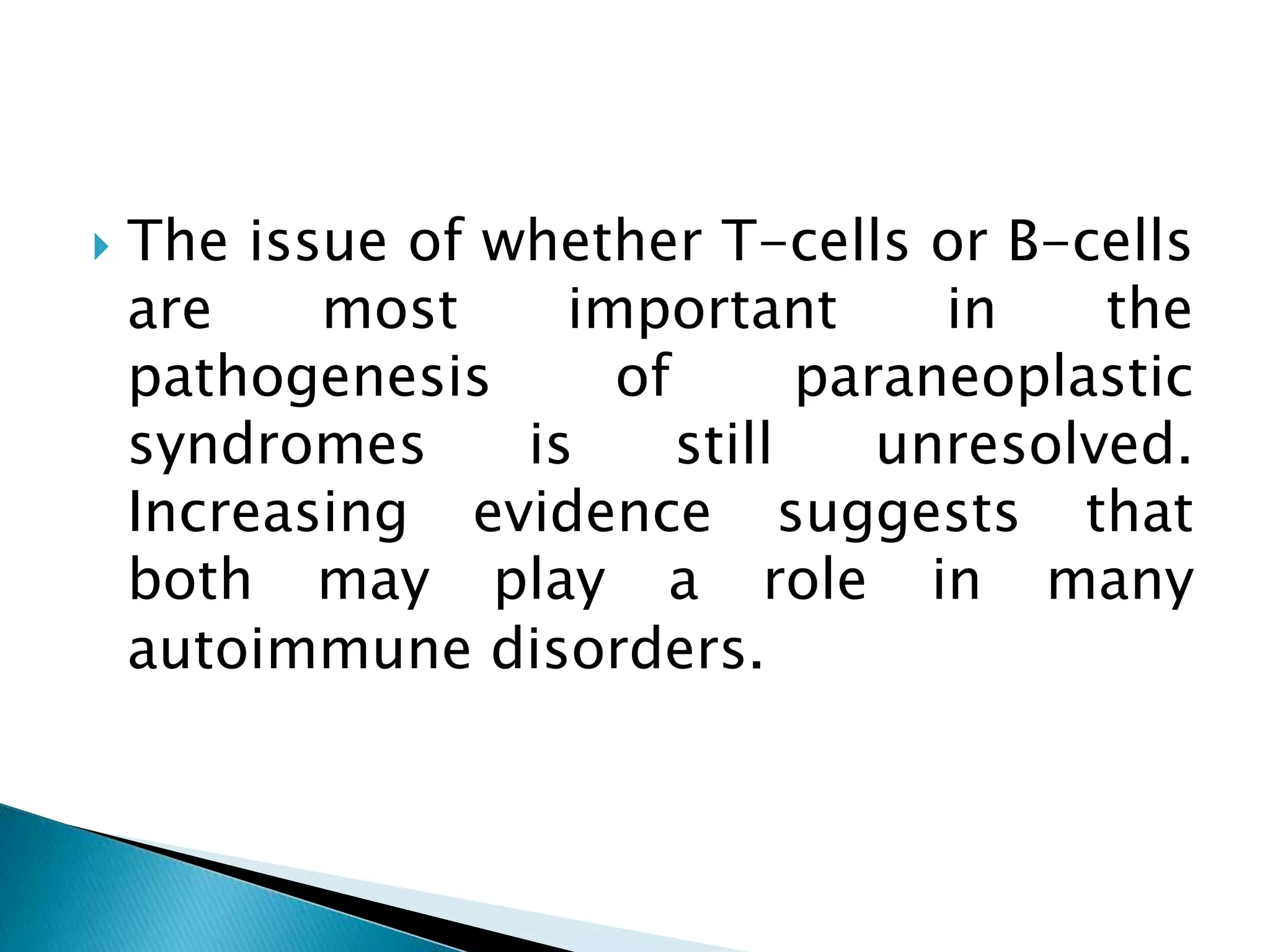 The issue of whether T-cells or B-cells are most important in the pathogenesis of paraneoplastic syndromes is still unresolved. Increasing evidence suggests that both may play a role in many autoimmune disorders.